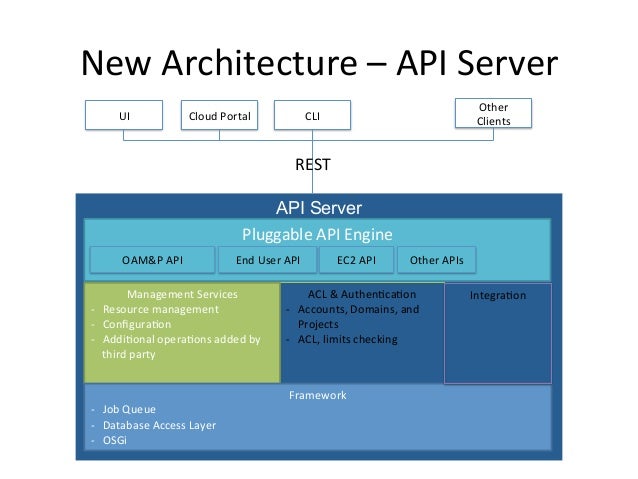 New Architecture – API Server

UI

Cloud Portal

CLI

Other Clients

REST

API Server

Pluggable API Engine

OAM&P API

End User API

EC2 API

Other APIs

Management Services
- Resource management
- Configuration
- Additional operations added by third party

ACL & Authentication
- Accounts, Domains, and Projects
- ACL, limits checking

Integration

Framework
- Job Queue
- Database Access Layer
- OSGi